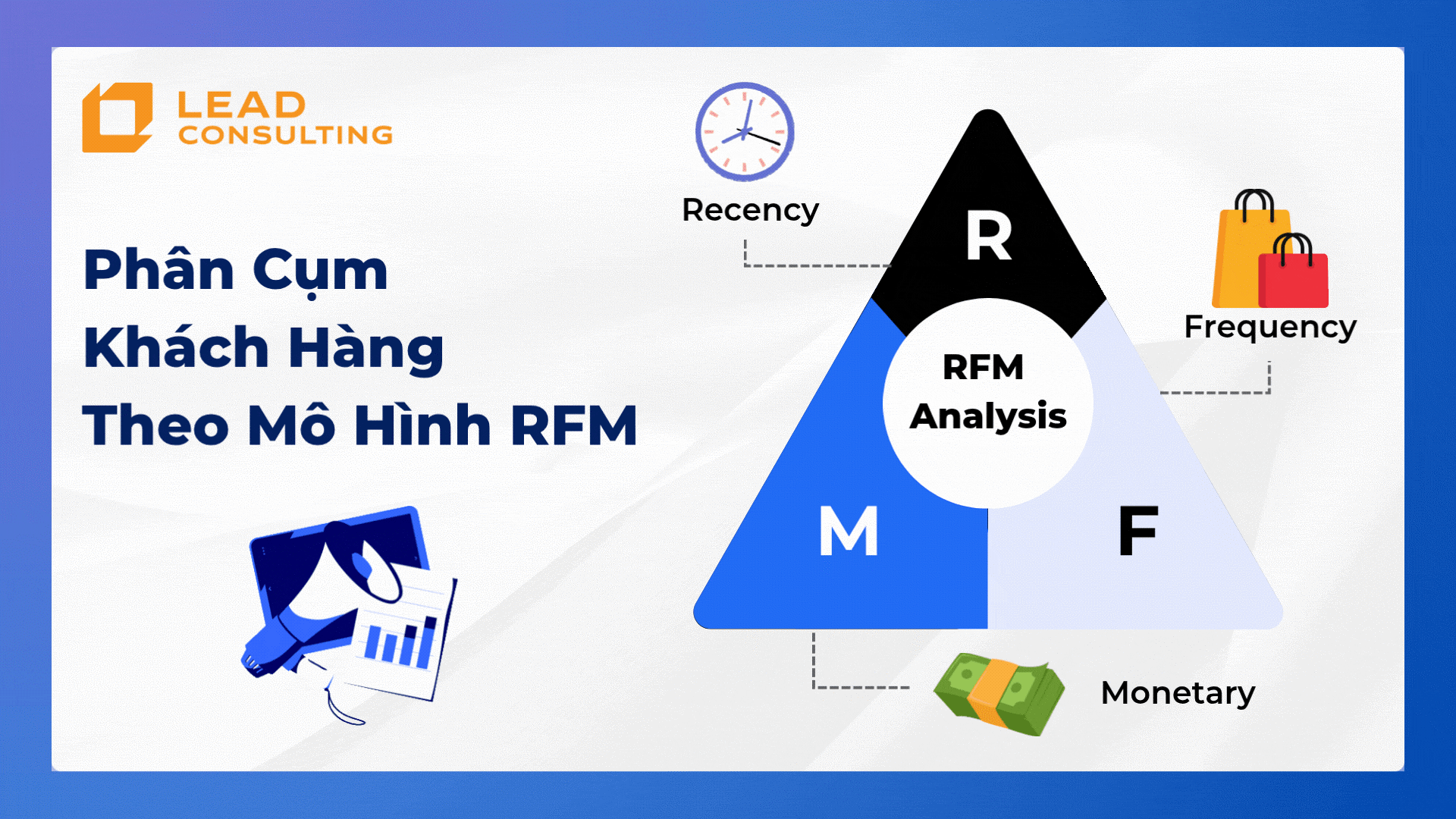 LEAD CONSULTING

Phân Cụm Khách Hàng Theo Mô Hình RFM

Recency

R

Frequency

RFM Analysis

M

F

Monetary